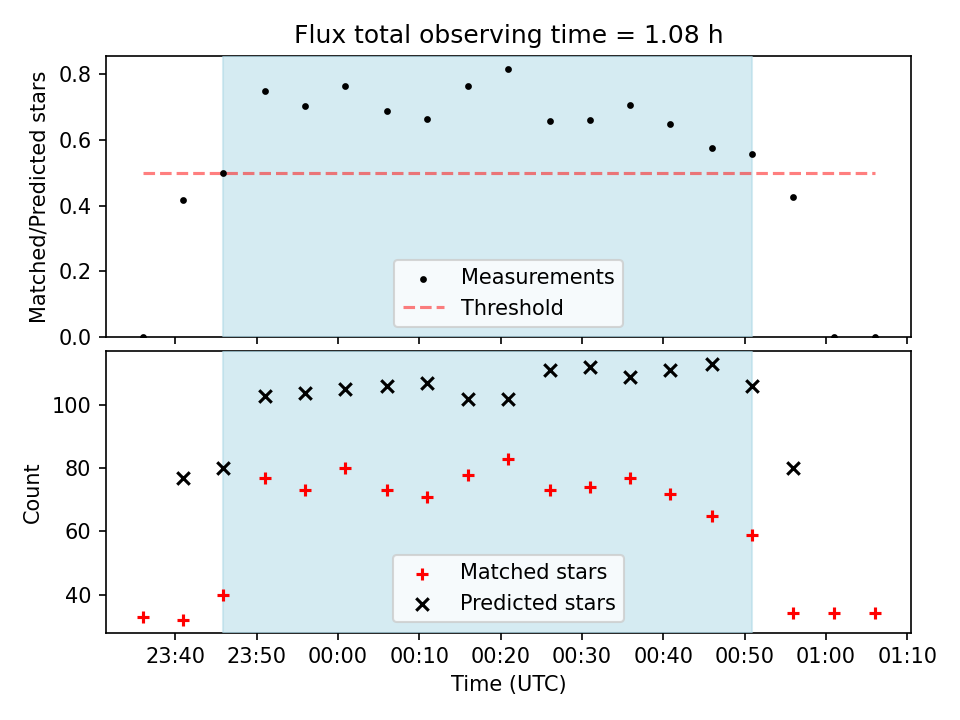 Flux total observing time = 1.08 h

Matched/Predicted stars

0.8
0.6
0.4
0.2
0.0

Measurements
Threshold

Count

100
80
60
40

Matched stars
Predicted stars

23:40 23:50 00:00 00:10 00:20 00:30 00:40 00:50 01:00 01:10

Time (UTC)